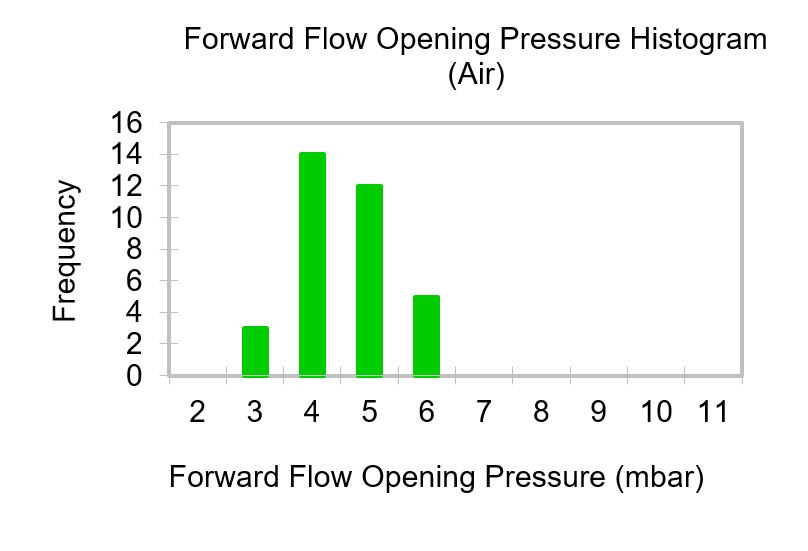 Forward Flow Opening Pressure Histogram (Air)

Frequency

16
14
12
10
8
6
4
2
0

2 3 4 5 6 7 8 9 10 11

Forward Flow Opening Pressure (mbar)